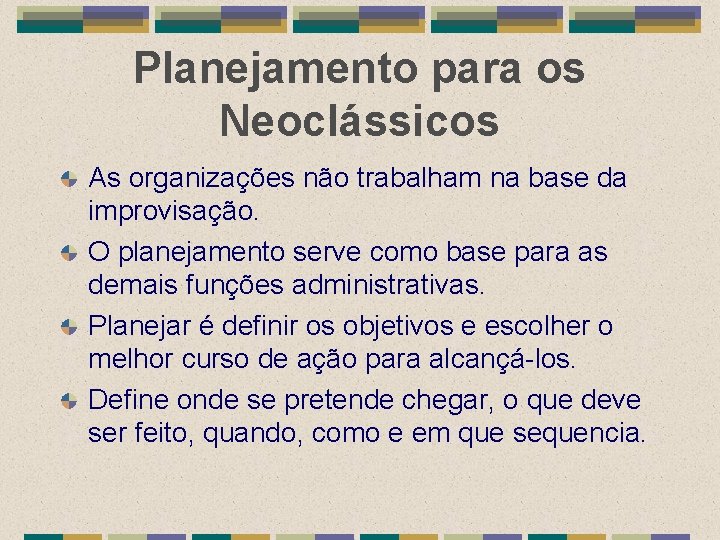 Planejamento para os Neoclássicos

As organizações não trabalham na base da improvisação.

O planejamento serve como base para as demais funções administrativas.

Planejar é definir os objetivos e escolher o melhor curso de ação para alcançá-los.

Define onde se pretende chegar, o que deve ser feito, quando, como e em que sequencia.